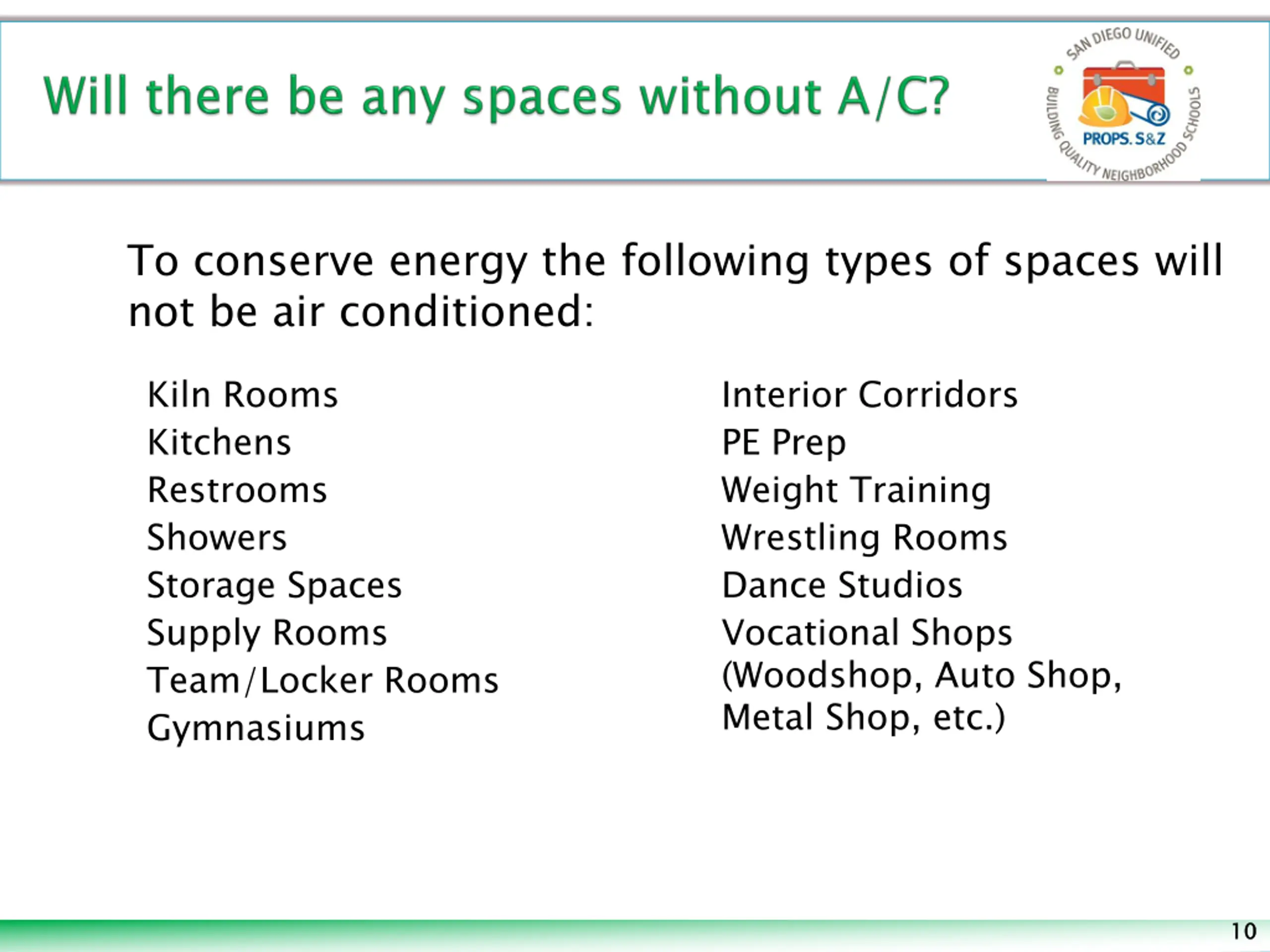 Will there be any spaces without A/C?

SAN DIEGO UNIFIED
PROPS. S&Z
BUILDING QUALITY NEIGHBORHOOD SCHOOLS

To conserve energy the following types of spaces will not be air conditioned:

Kiln Rooms
Kitchens
Restrooms
Showers
Storage Spaces
Supply Rooms
Team/Locker Rooms
Gymnasiums

Interior Corridors
PE Prep
Weight Training
Wrestling Rooms
Dance Studios
Vocational Shops (Woodshop, Auto Shop, Metal Shop, etc.)

10